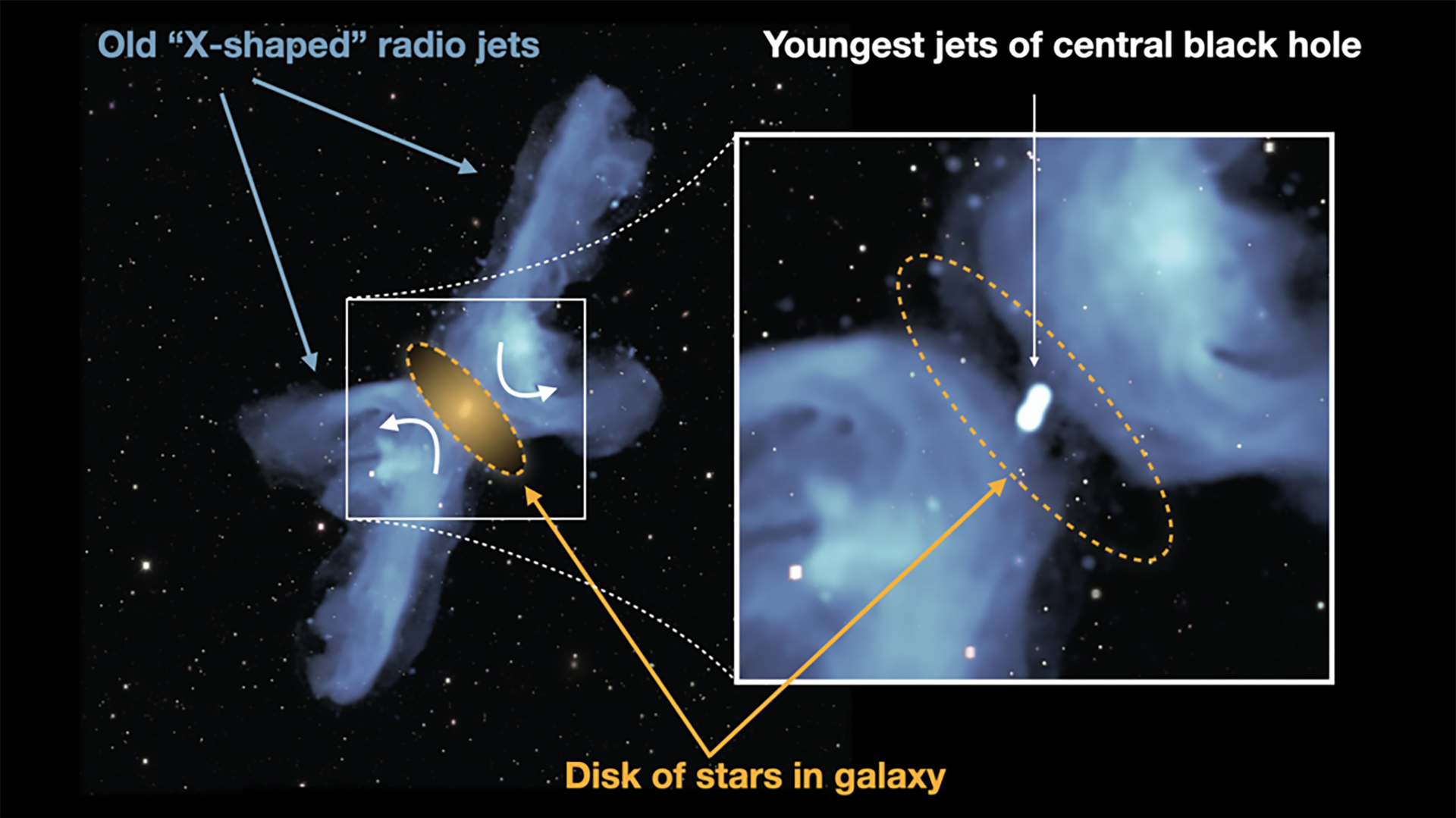 Old “X-shaped” radio jets

Youngest jets of central black hole

Disk of stars in galaxy